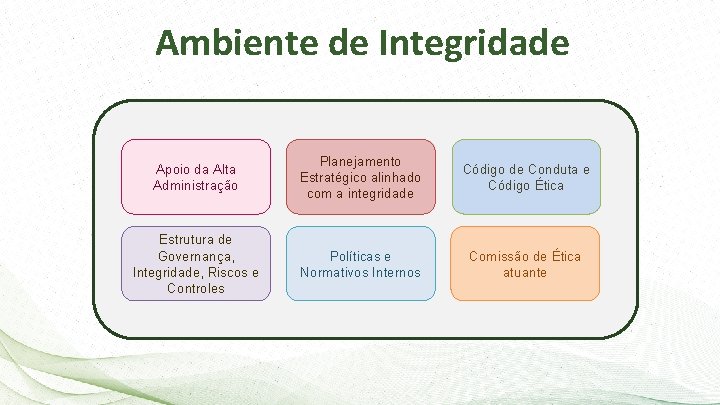 Ambiente de Integridade

Apoio da Alta Administração

Planejamento Estratégico alinhado com a integridade

Código de Conduta e Código Ética

Estrutura de Governança, Integridade, Riscos e Controles

Políticas e Normativos Internos

Comissão de Ética atuante